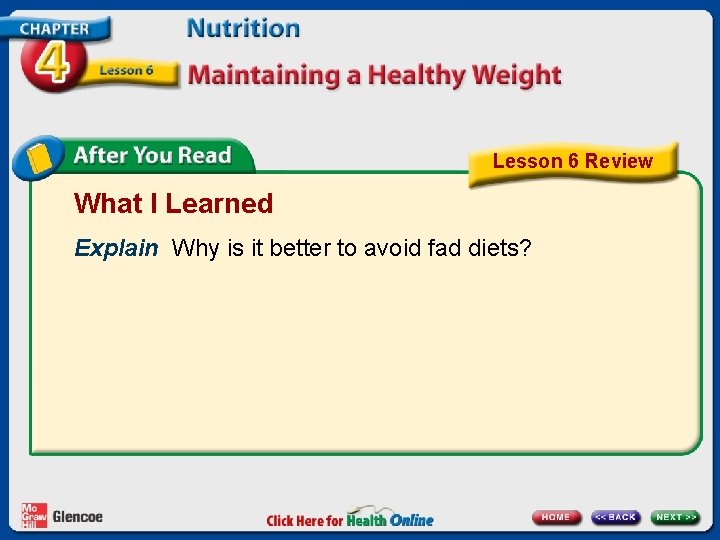 CHAPTER
4
Lesson 6
Nutrition
Maintaining a Healthy Weight

After You Read

Lesson 6 Review

What I Learned

Explain Why is it better to avoid fad diets?

Mc Graw Hill Glencoe

Click Here for Health Online

HOME
<< BACK
NEXT >>